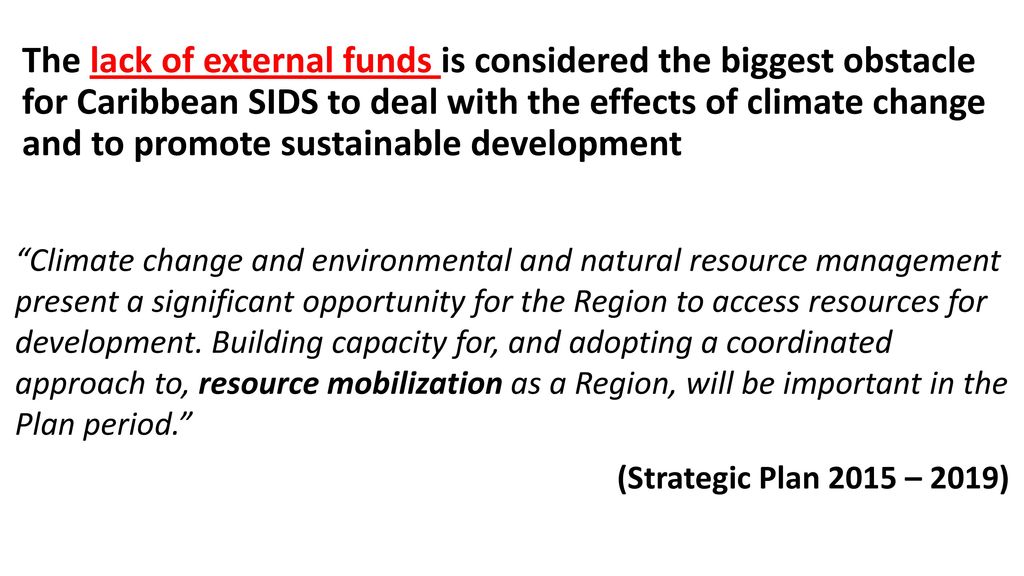 The lack of external funds is considered the biggest obstacle for Caribbean SIDS to deal with the effects of climate change and to promote sustainable development

“Climate change and environmental and natural resource management present a significant opportunity for the Region to access resources for development. Building capacity for, and adopting a coordinated approach to, resource mobilization as a Region, will be important in the Plan period.”

(Strategic Plan 2015 – 2019)